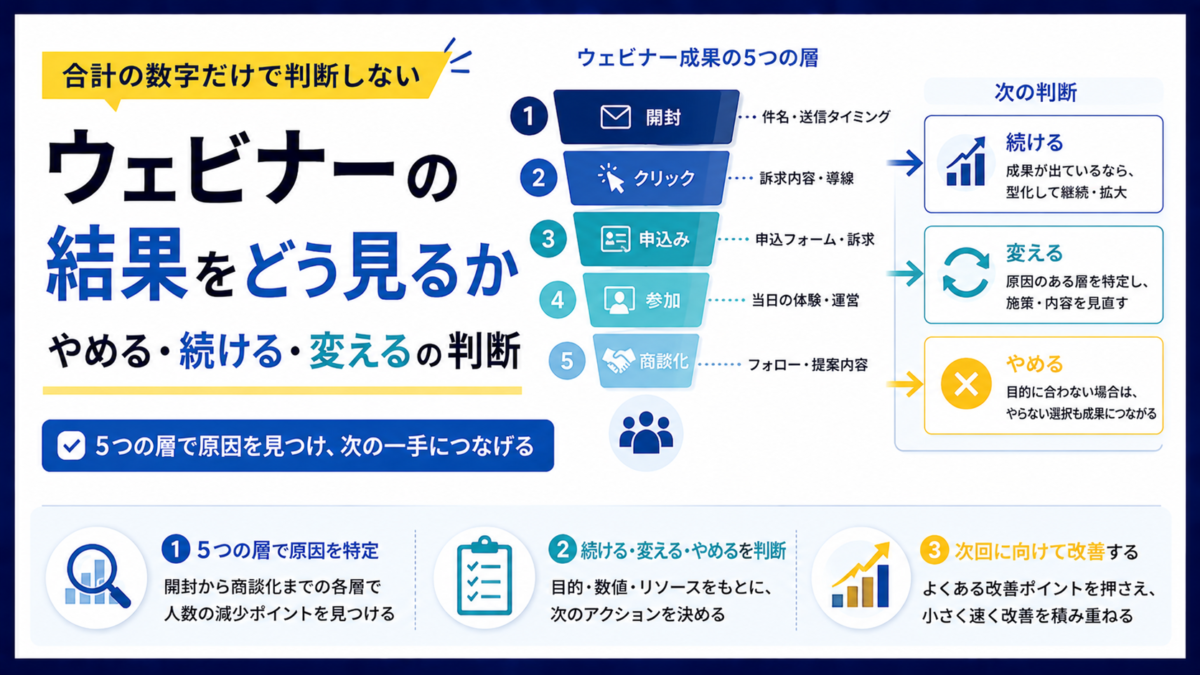 合計の数字だけで判断しない

ウェビナーの結果をどう見るか

やめる・続ける・変えるの判断

5つの層で原因を見つけ、次の一手につなげる

ウェビナー成果の5つの層

1 開封 件名・送信タイミング
2 クリック 訴求内容・導線
3 申込み 申込フォーム・訴求
4 参加 当日の体験・運営
5 商談化 フォロー・提案内容

次の判断

続ける
成果が出ているなら、型化して継続・拡大

変える
原因のある層を特定し、施策・内容を見直す

やめる
目的に合わない場合は、やらない選択も成果につながる

1 5つの層で原因を特定
開封から商談化までの各層で人数の減少ポイントを見つける

2 続ける・変える・やめるを判断
目的・数値・リソースをもとに、次のアクションを決める

3 次回に向けて改善する
よくある改善ポイントを押さえ、小さく速く改善を積み重ねる